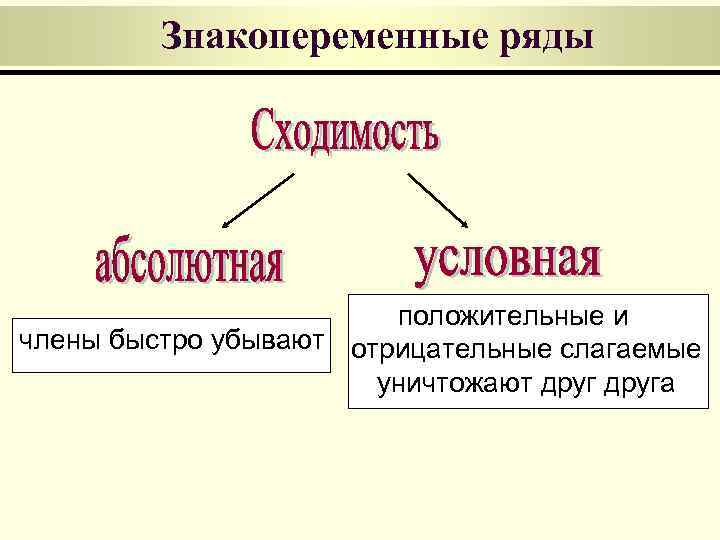 Знакопеременные ряды

Сходимость

абсолютная

условная

члены быстро убывают

положительные и отрицательные слагаемые уничтожают друг друга